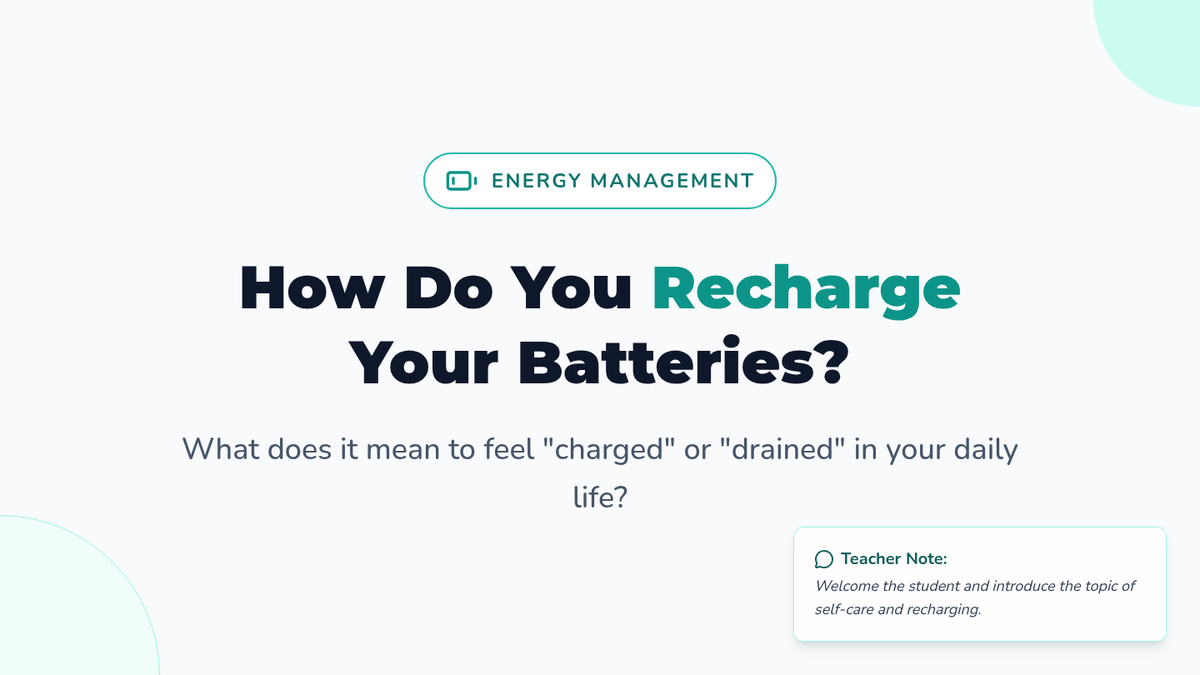 ENERGY MANAGEMENT

How Do You Recharge Your Batteries?

What does it mean to feel "charged" or "drained" in your daily life?

Teacher Note:
Welcome the student and introduce the topic of self-care and recharging.